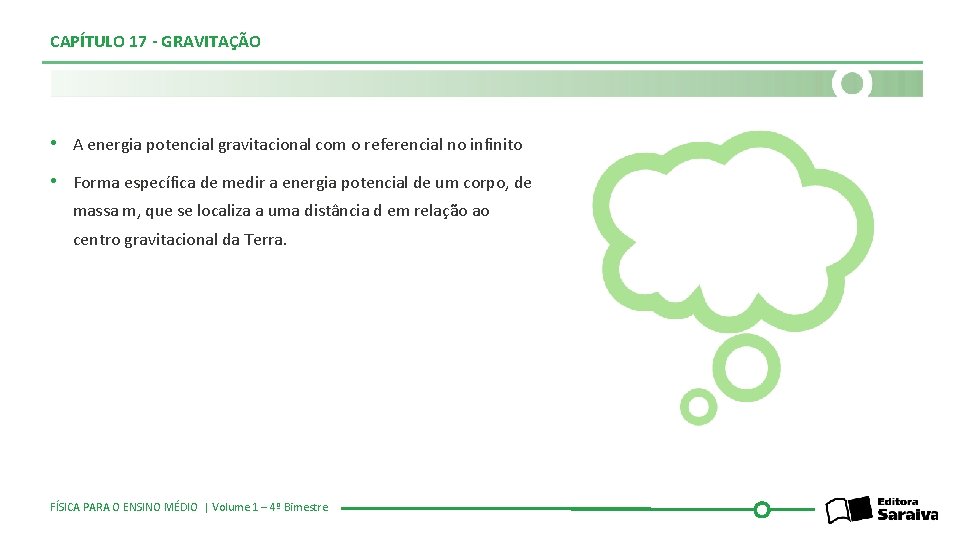 CAPÍTULO 17 - GRAVITAÇÃO

• A energia potencial gravitacional com o referencial no infinito

• Forma específica de medir a energia potencial de um corpo, de massa m, que se localiza a uma distância d em relação ao centro gravitacional da Terra.

FÍSICA PARA O ENSINO MÉDIO | Volume 1 – 4º Bimestre

Editora Saraiva